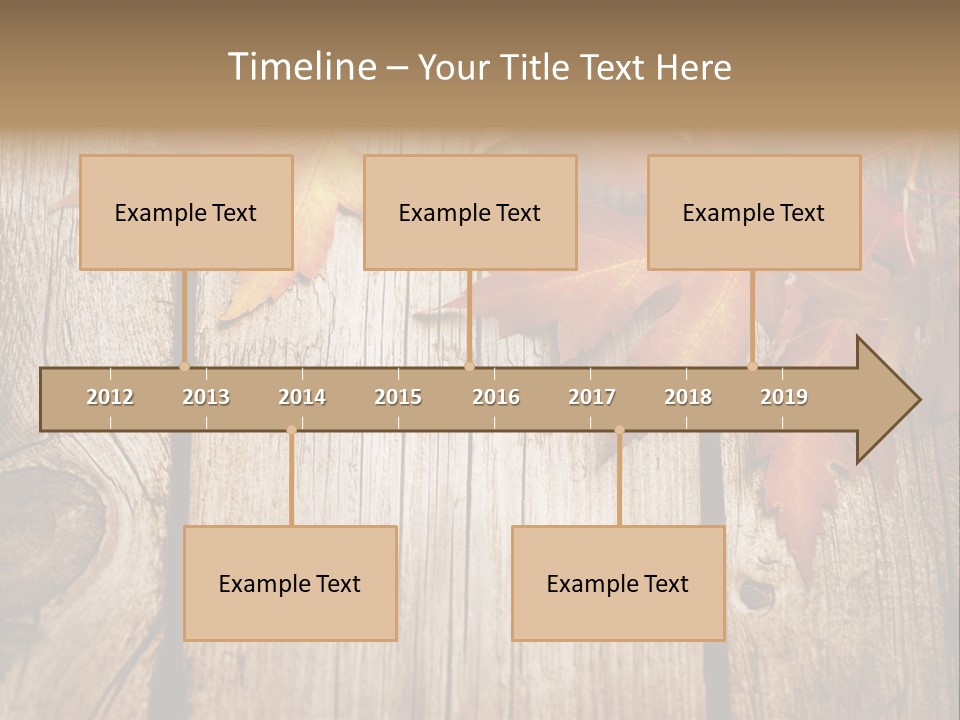 Timeline – Your Title Text Here

Example Text

Example Text

Example Text

2012 2013 2014 2015 2016 2017 2018 2019

Example Text

Example Text